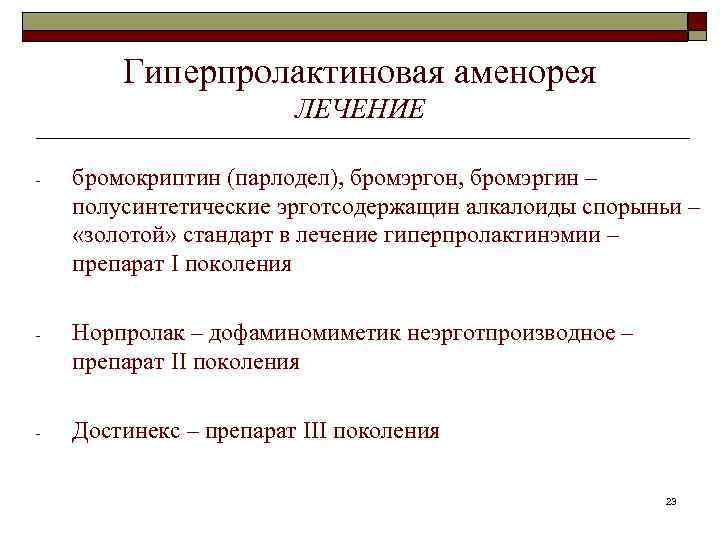 Гиперпролактиновая аменорея
ЛЕЧЕНИЕ

- бромокриптин (парлодел), бромэргон, бромэргин – полусинтетические эрготсодержащин алкалоиды спорыны – «золотой» стандарт в лечение гиперпролактинэмии – препарат I поколения

- Норпролак – дофаминомиметик неэрготпроизводное – препарат II поколения

- Достинекс – препарат III поколения

23